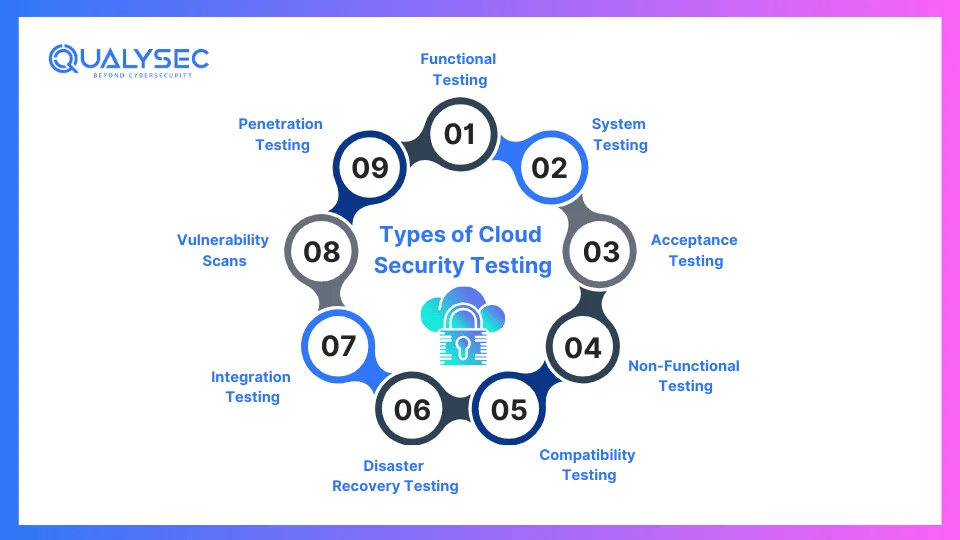 QUALYSEC
BEYOND CYBERSECURITY

Types of Cloud Security Testing

01 Functional Testing

02 System Testing

03 Acceptance Testing

04 Non-Functional Testing

05 Compatibility Testing

06 Disaster Recovery Testing

07 Integration Testing

08 Vulnerability Scans

09 Penetration Testing